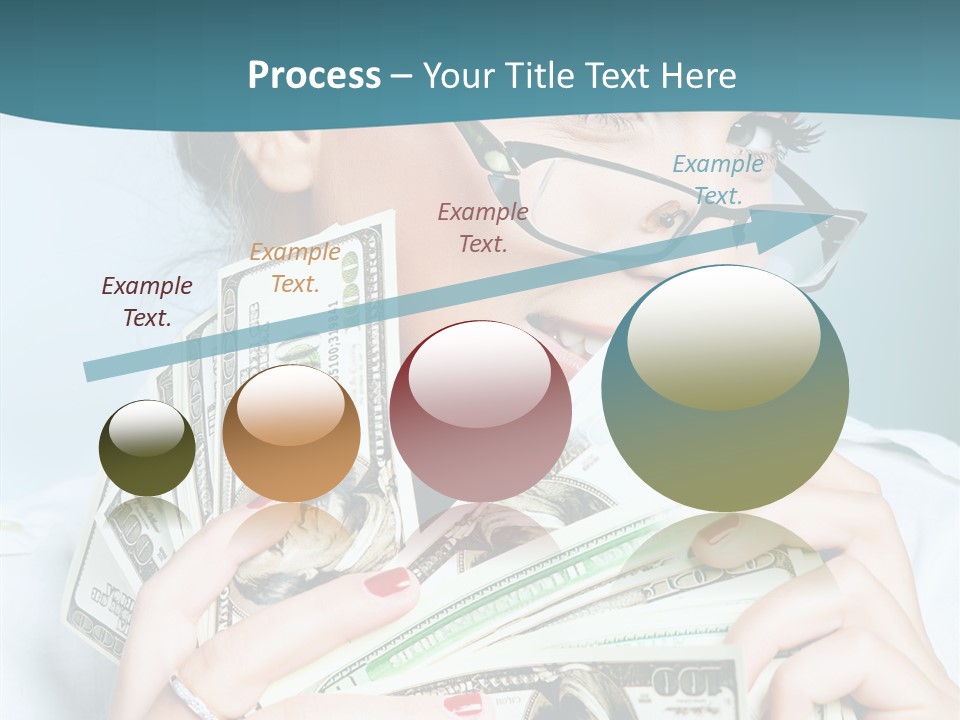 Process – Your Title Text Here

Example Text.

Example Text.

Example Text.

Example Text.